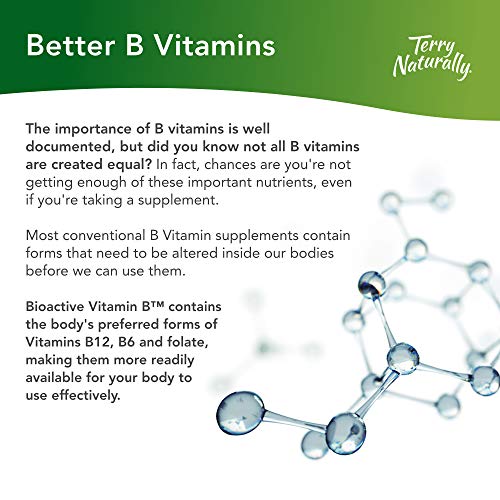 Better B Vitamins

Terry Naturally.

The importance of B vitamins is well documented, but did you know not all B vitamins are created equal? In fact, chances are you're not getting enough of these important nutrients, even if you're taking a supplement.

Most conventional B Vitamin supplements contain forms that need to be altered inside our bodies before we can use them.

Bioactive Vitamin B™ contains the body's preferred forms of Vitamins B12, B6 and folate, making them more readily available for your body to use effectively.